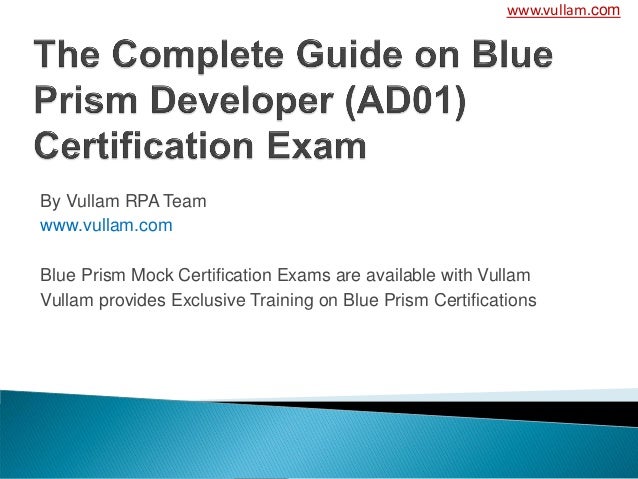 www.vullam.com

The Complete Guide on Blue Prism Developer (AD01) Certification Exam

By Vullam RPA Team
www.vullam.com

Blue Prism Mock Certification Exams are available with Vullam
Vullam provides Exclusive Training on Blue Prism Certifications